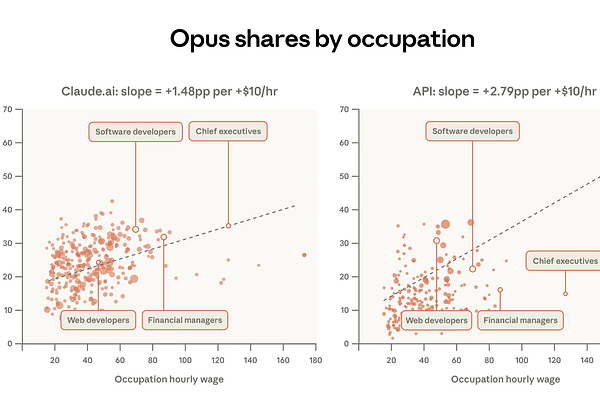 Opus shares by occupation

Claude.ai: slope = +1.48pp per +$10/hr

70
60
50
40
30
20
10
0

Software developers
Chief executives
Web developers
Financial managers

20 40 60 80 100 120 140 160 180

Occupation hourly wage

API: slope = +2.79pp per +$10/hr

70
60
50
40
30
20
10
0

Software developers
Chief executives
Web developers
Financial managers

20 40 60 80 100 120 140

Occupation hourly wage